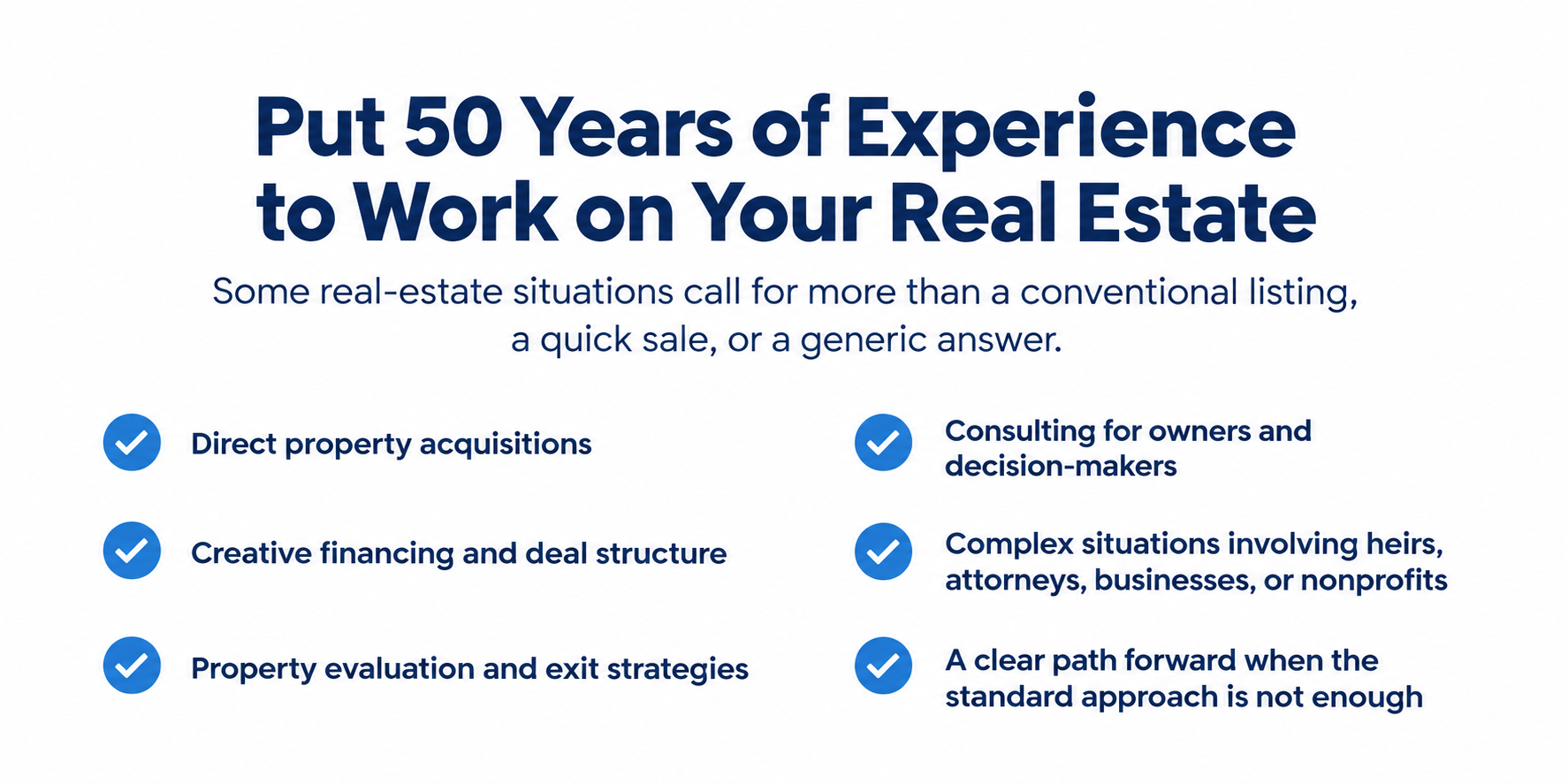 Put 50 Years of Experience to Work on Your Real Estate

Some real-estate situations call for more than a conventional listing, a quick sale, or a generic answer.

Direct property acquisitions

Creative financing and deal structure

Property evaluation and exit strategies

Consulting for owners and decision-makers

Complex situations involving heirs, attorneys, businesses, or nonprofits

A clear path forward when the standard approach is not enough